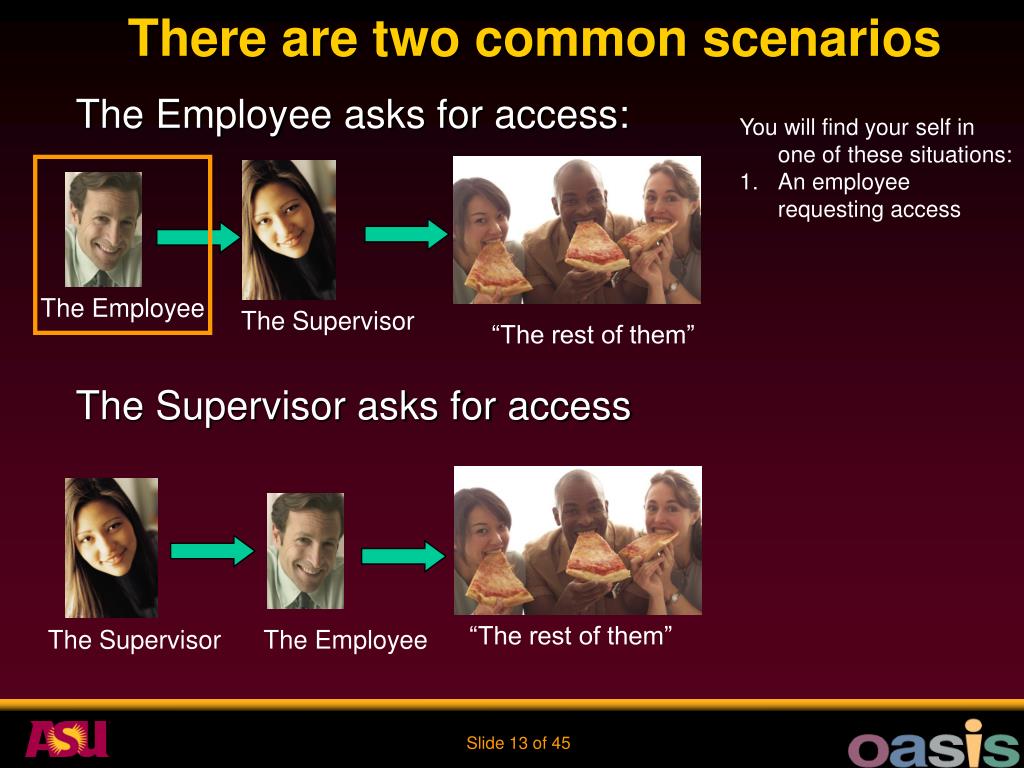 There are two common scenarios

The Employee asks for access:

The Employee

The Supervisor

“The rest of them”

You will find your self in one of these situations:
1. An employee requesting access

The Supervisor asks for access

The Supervisor

The Employee

“The rest of them”

ASU

Slide 13 of 45

oasis